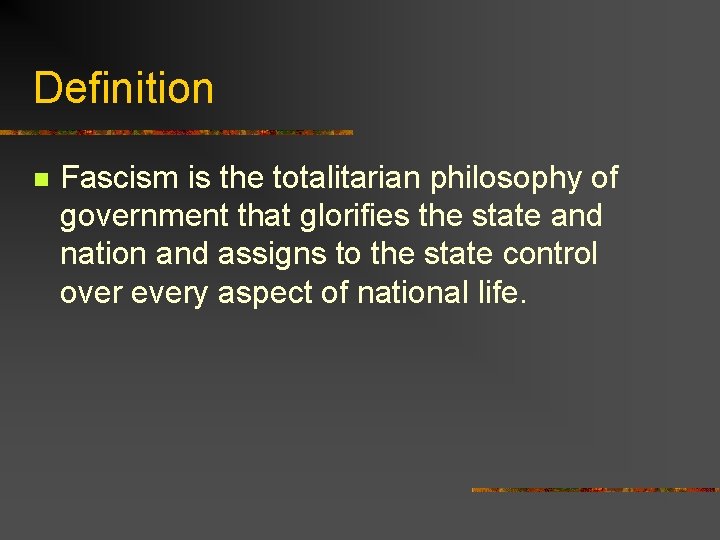 Definition

Fascism is the totalitarian philosophy of government that glorifies the state and nation and assigns to the state control over every aspect of national life.